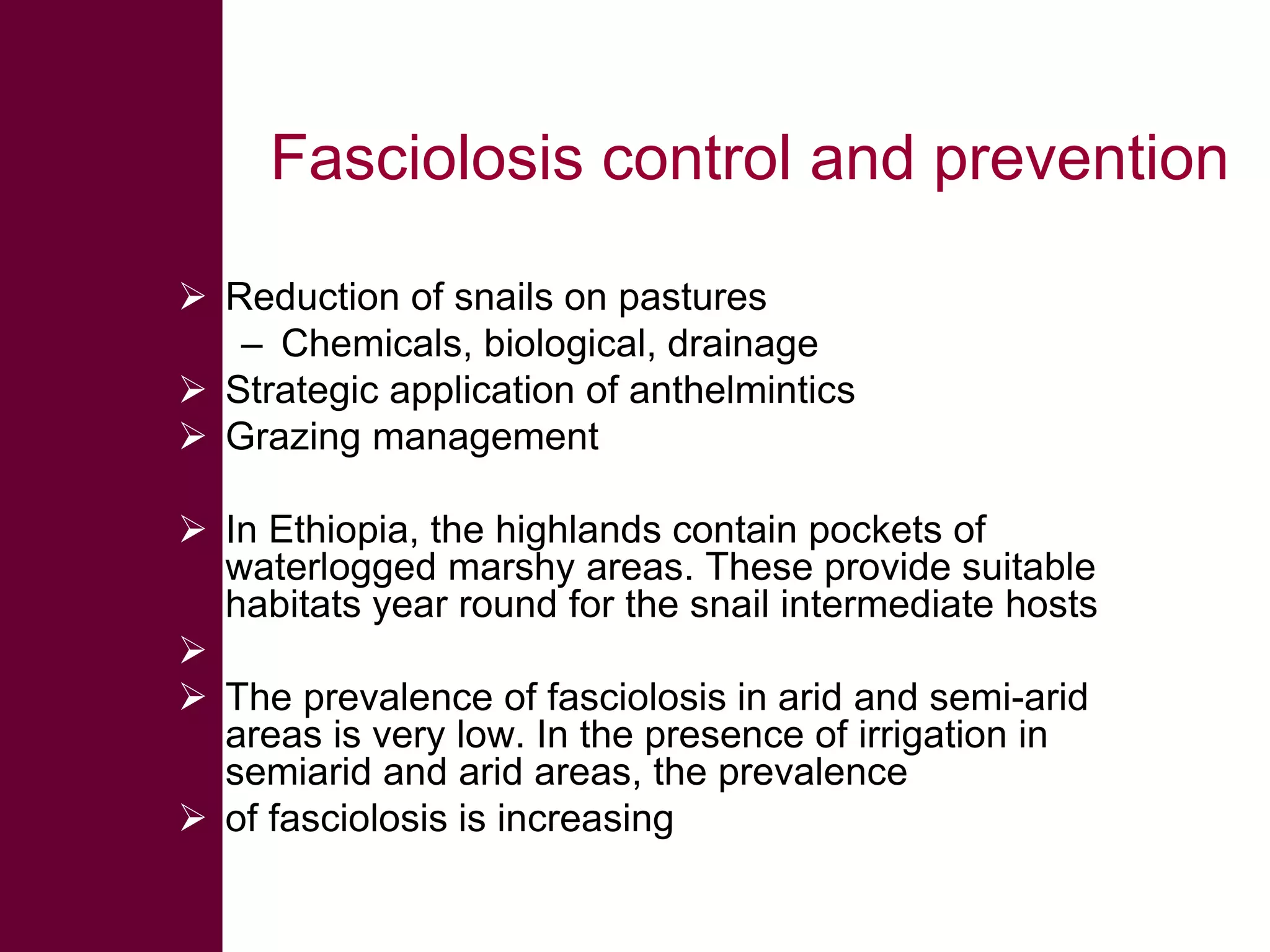 Fasciolosis control and prevention

➢ Reduction of snails on pastures
– Chemicals, biological, drainage
➢ Strategic application of anthelmintics
➢ Grazing management

➢ In Ethiopia, the highlands contain pockets of waterlogged marshy areas. These provide suitable habitats year round for the snail intermediate hosts
➢
➢ The prevalence of fasciolosis in arid and semi-arid areas is very low. In the presence of irrigation in semiarid and arid areas, the prevalence
➢ of fasciolosis is increasing